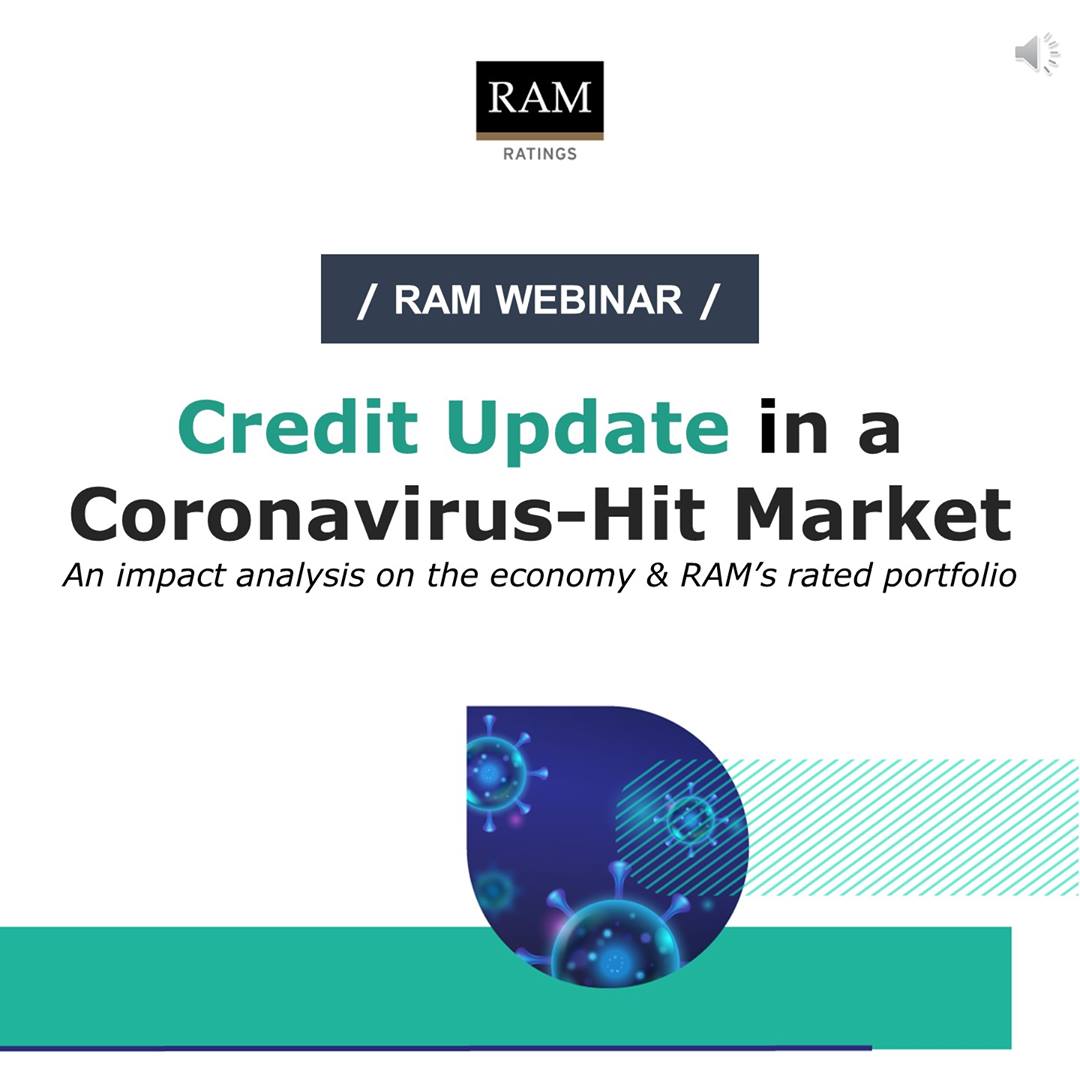 RAM
RATINGS

/ RAM WEBINAR /

Credit Update in a Coronavirus-Hit Market

An impact analysis on the economy & RAM's rated portfolio